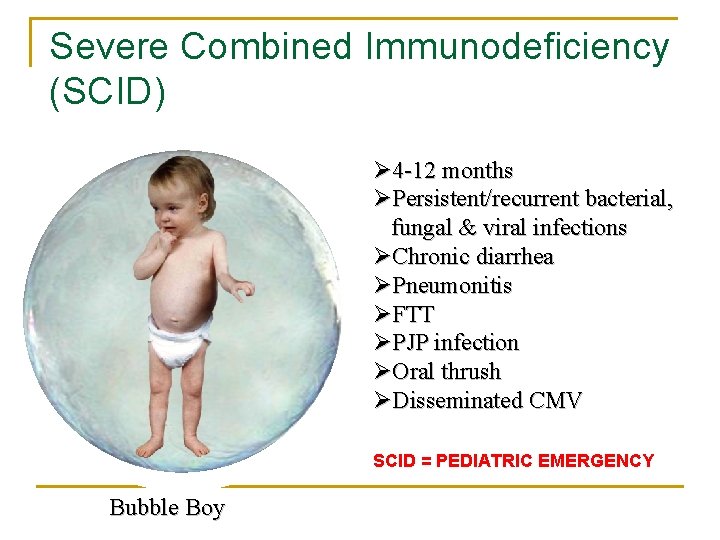 Severe Combined Immunodeficiency (SCID)

➢4-12 months
➢Persistent/recurrent bacterial, fungal & viral infections
➢Chronic diarrhea
➢Pneumonitis
➢FTT
➢PJP infection
➢Oral thrush
➢Disseminated CMV

SCID = PEDIATRIC EMERGENCY

Bubble Boy